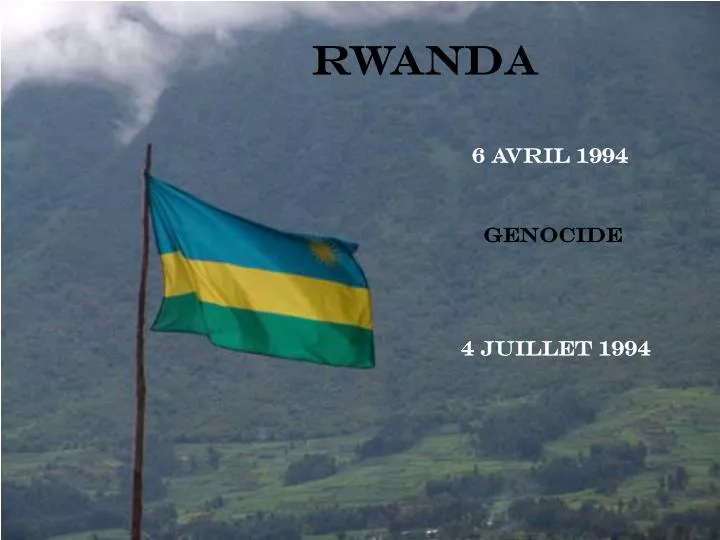 RWANDA

6 AVRIL 1994

GENOCIDE

4 JUILLET 1994